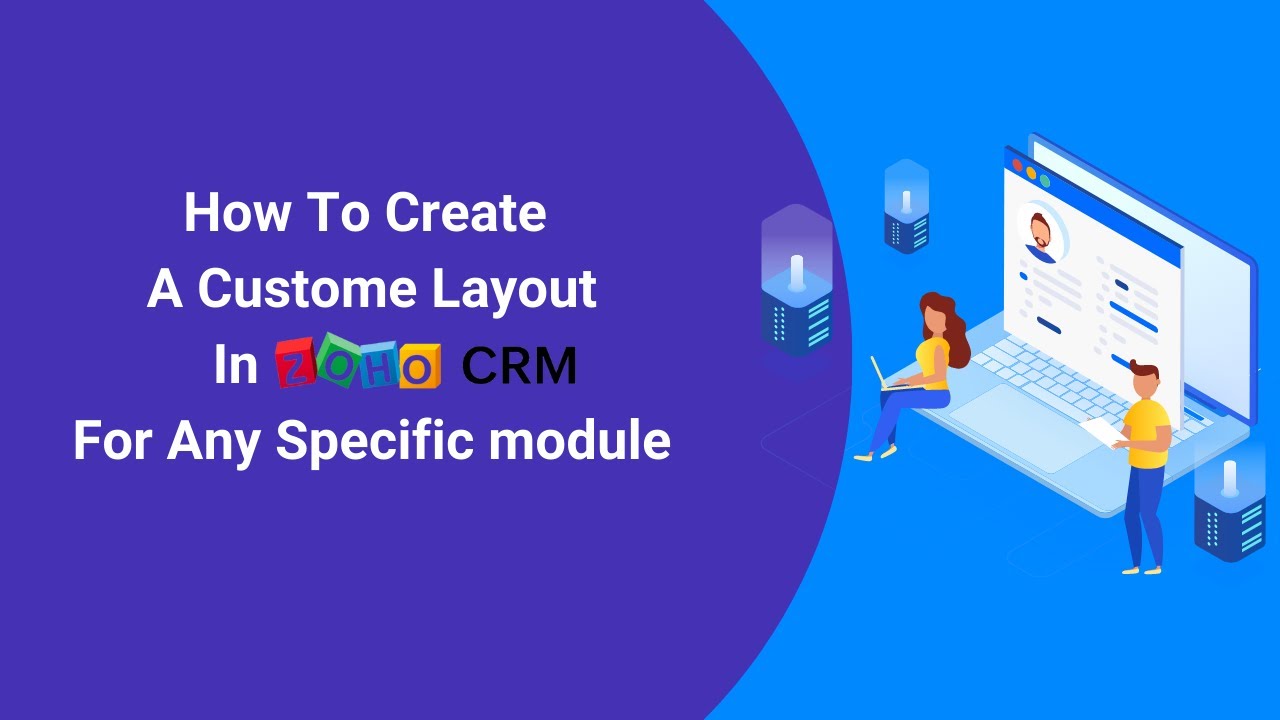 How To Create
A Custome Layout
In ZOHO CRM
For Any Specific module